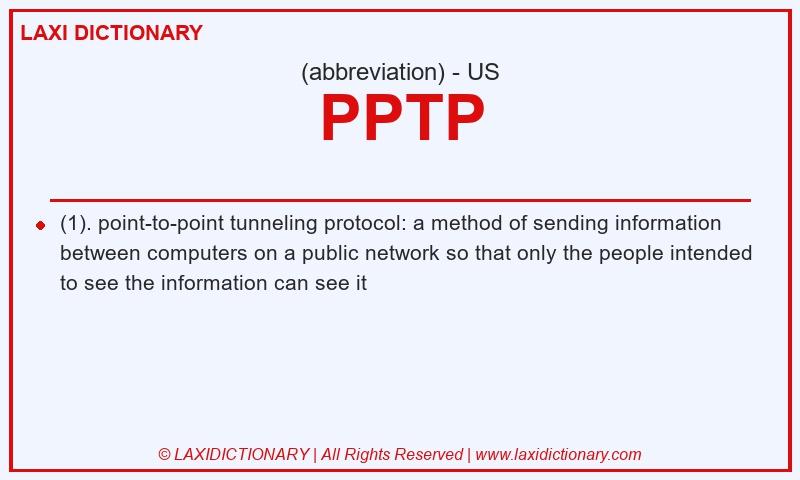 LAXI DICTIONARY

(abbreviation) - US

PPTP

(1). point-to-point tunneling protocol: a method of sending information between computers on a public network so that only the people intended to see the information can see it

© LAXIDICTIONARY | All Rights Reserved | www.laxidictionary.com